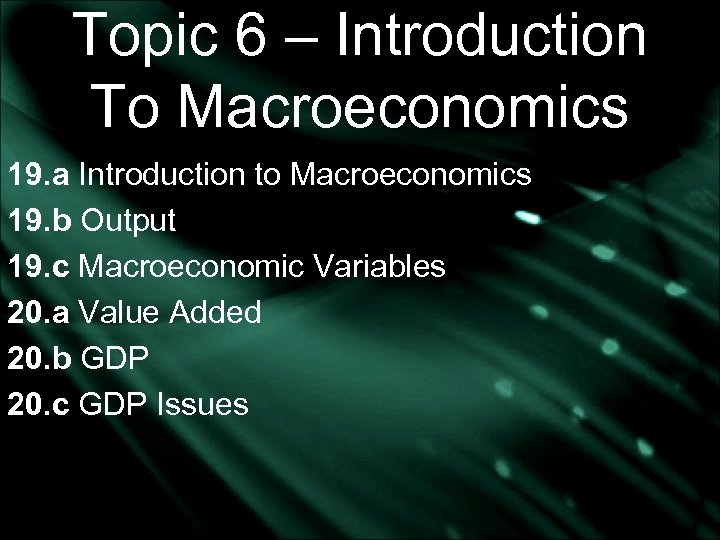 Topic 6 – Introduction To Macroeconomics

19.a Introduction to Macroeconomics
19.b Output
19.c Macroeconomic Variables
20.a Value Added
20.b GDP
20.c GDP Issues